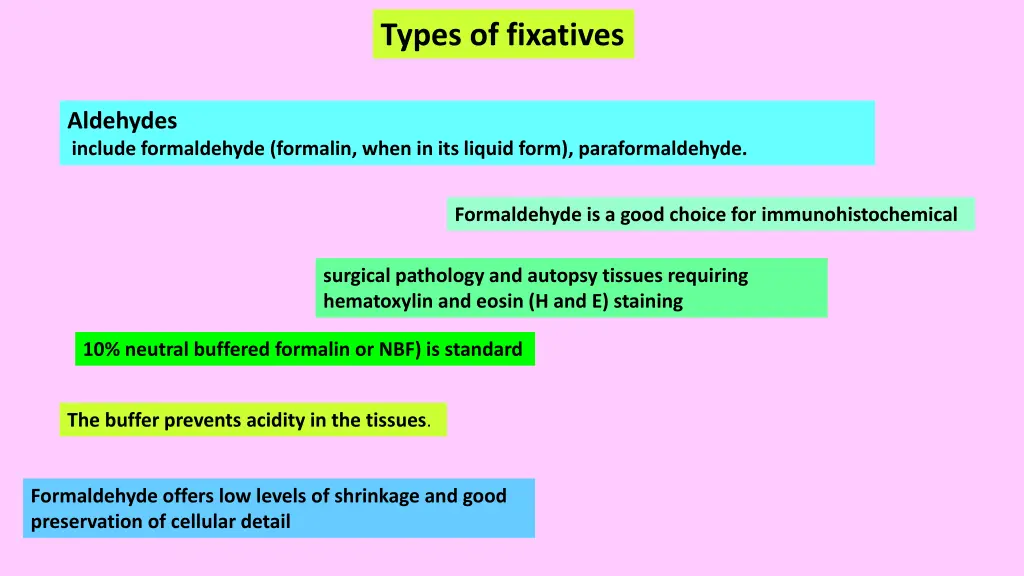 Types of fixatives

Aldehydes
include formaldehyde (formalin, when in its liquid form), paraformaldehyde.

Formaldehyde is a good choice for immunohistochemical

surgical pathology and autopsy tissues requiring hematoxylin and eosin (H and E) staining

10% neutral buffered formalin or NBF) is standard

The buffer prevents acidity in the tissues.

Formaldehyde offers low levels of shrinkage and good preservation of cellular detail